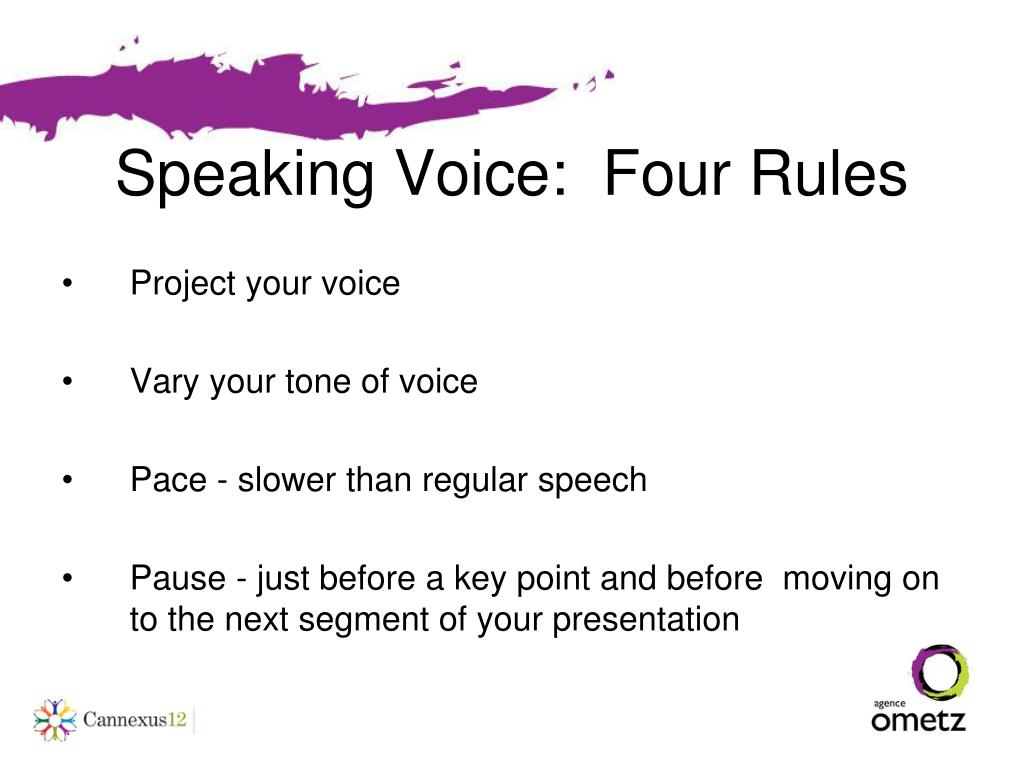 Speaking Voice: Four Rules

• Project your voice

• Vary your tone of voice

• Pace - slower than regular speech

• Pause - just before a key point and before moving on to the next segment of your presentation

Cannexus12

agence
ometz